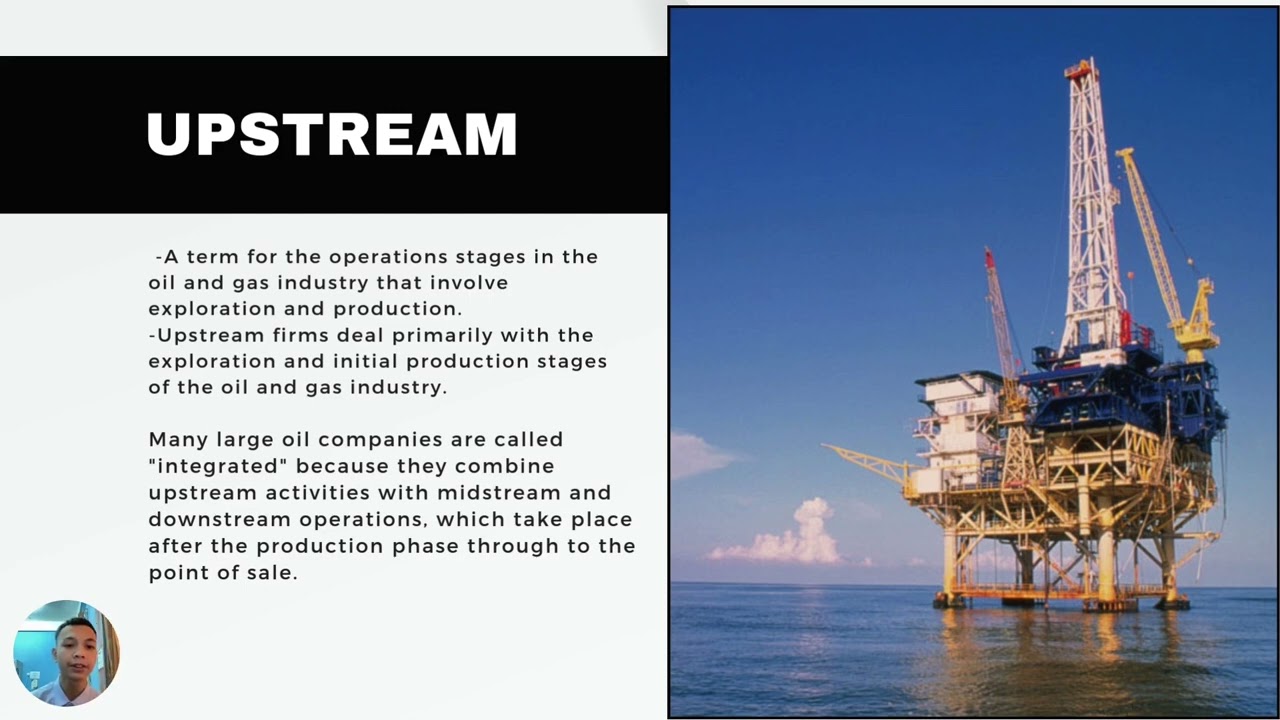 UPSTREAM

-A term for the operations stages in the oil and gas industry that involve exploration and production.
-Upstream firms deal primarily with the exploration and initial production stages of the oil and gas industry.

Many large oil companies are called "integrated" because they combine upstream activities with midstream and downstream operations, which take place after the production phase through to the point of sale.